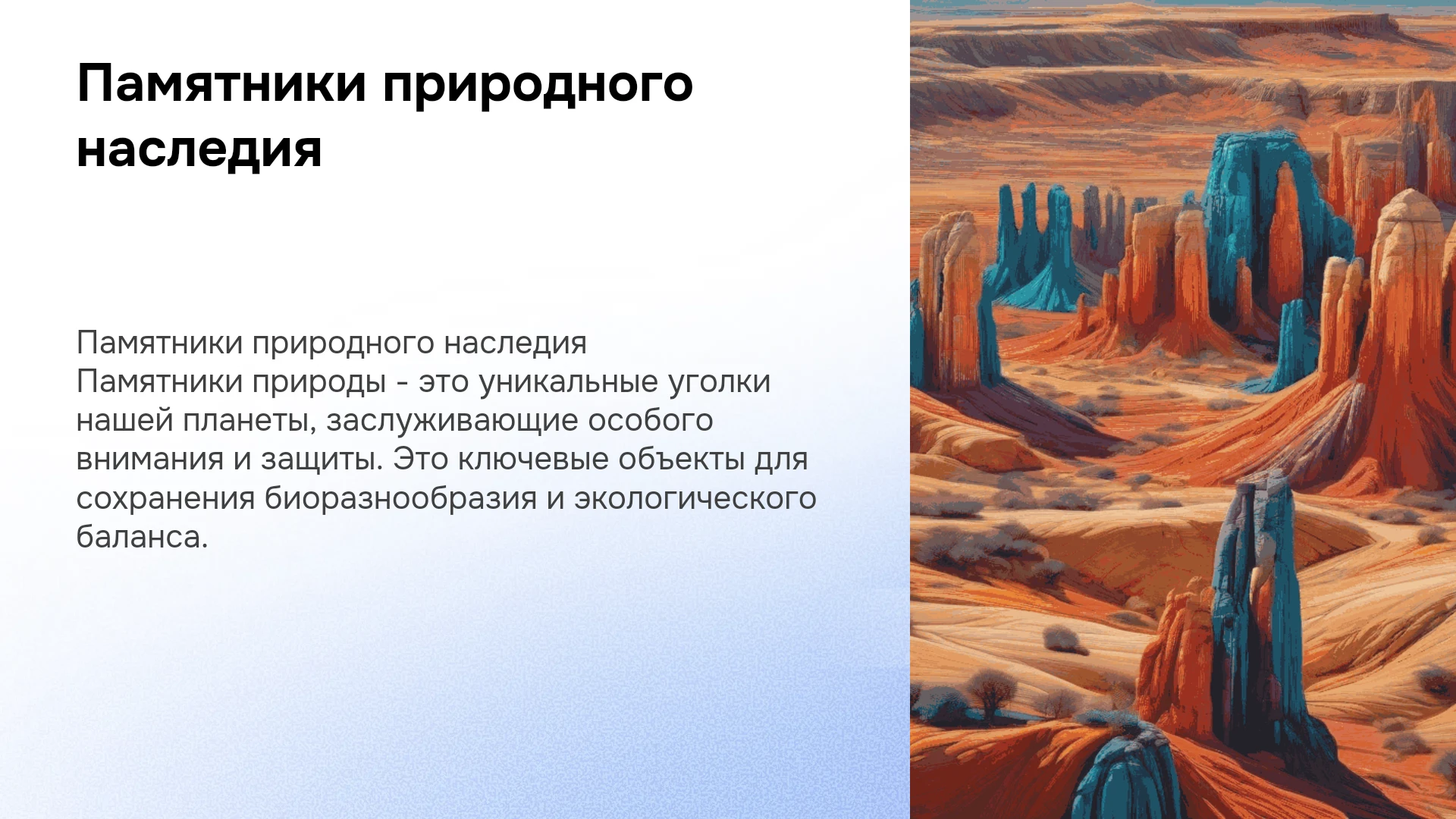 Памятники природного наследия

Памятники природного наследия
Памятники природы - это уникальные уголки нашей планеты, заслуживающие особого внимания и защиты. Это ключевые объекты для сохранения биоразнообразия и экологического баланса.